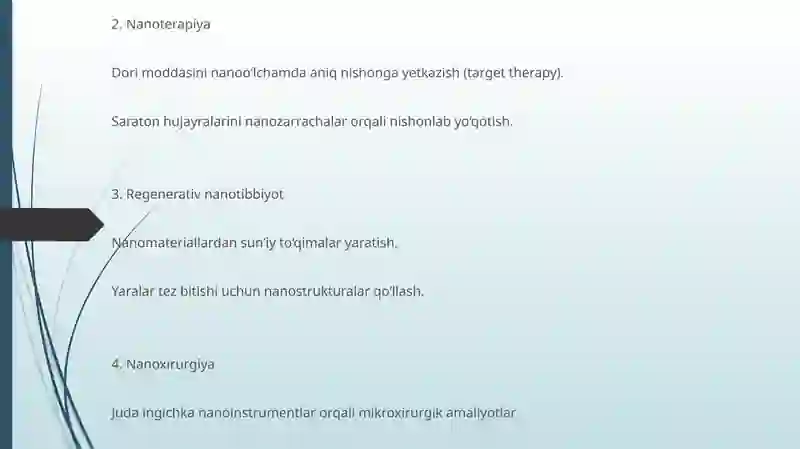 2. Nanoterapiya

Dori moddasini nanoo'lchamda aniq nishonga yetkazish (target therapy).

Saraton hujayralarini nanozarrachalar orqali nishonlab yo'qotish.

3. Regenerativ nanotibbiyot

Nanomateriallardan sun'iy to'qimalar yaratish.

Yaralar tez bitishi uchun nanostrukturalar qo'llash.

4. Nanoxirurgiya

Juda ingichka nanoinstrumentlar orqali mikroxirurgik amaliyotlar